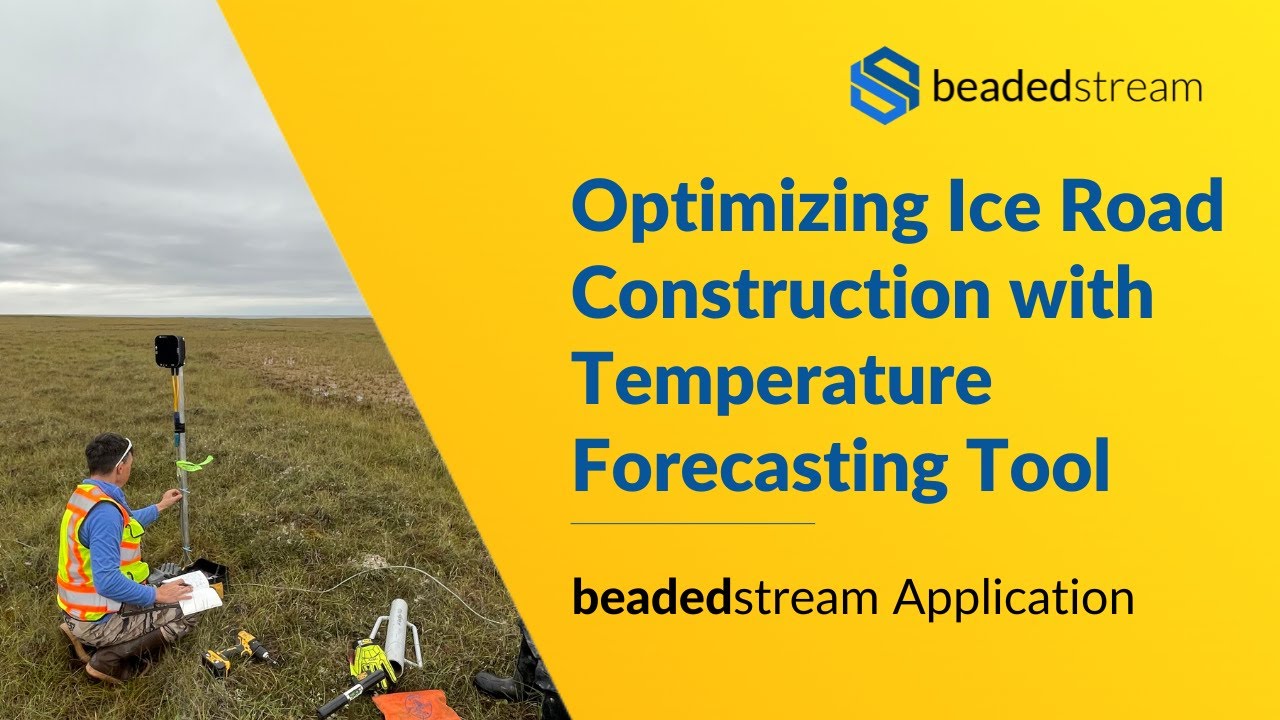 beadedstream

Optimizing Ice Road Construction with Temperature Forecasting Tool

beadedstream Application